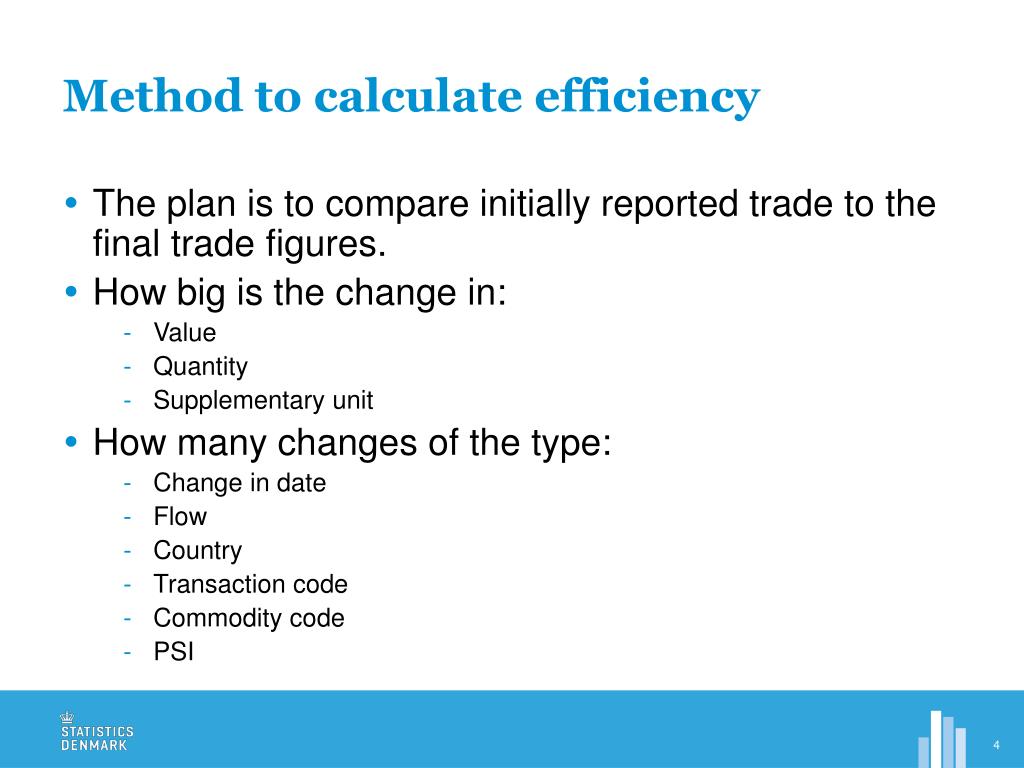 Method to calculate efficiency

• The plan is to compare initially reported trade to the final trade figures.
• How big is the change in:
- Value
- Quantity
- Supplementary unit
• How many changes of the type:
- Change in date
- Flow
- Country
- Transaction code
- Commodity code
- PSI

STATISTICS DENMARK

4